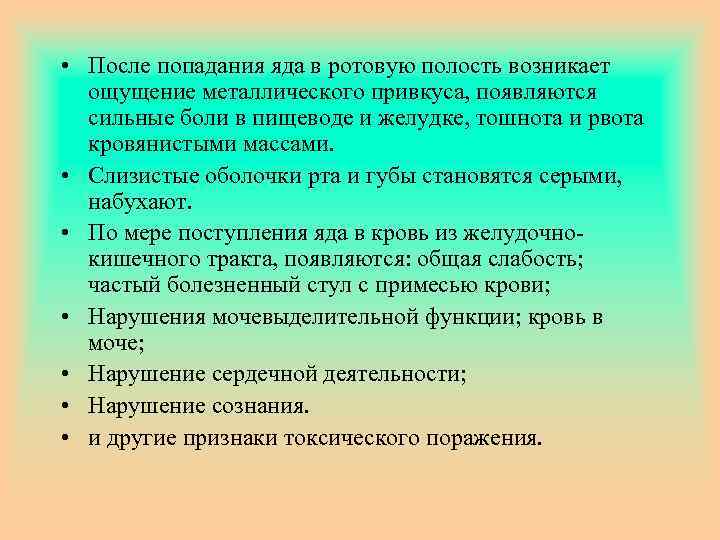 • После попадания яда в ротовую полость возникает ощущение металлического привкуса, появляются сильные боли в пищеводе и желудке, тошнота и рвота кровянистыми массами.
• Слизистые оболочки рта и губы становятся серыми, набухают.
• По мере поступления яда в кровь из желудочно-кишечного тракта, появляются: общая слабость; частый болезненный стул с примесью крови;
• Нарушения мочевыделительной функции; кровь в моче;
• Нарушение сердечной деятельности;
• Нарушение сознания.
• и другие признаки токсического поражения.